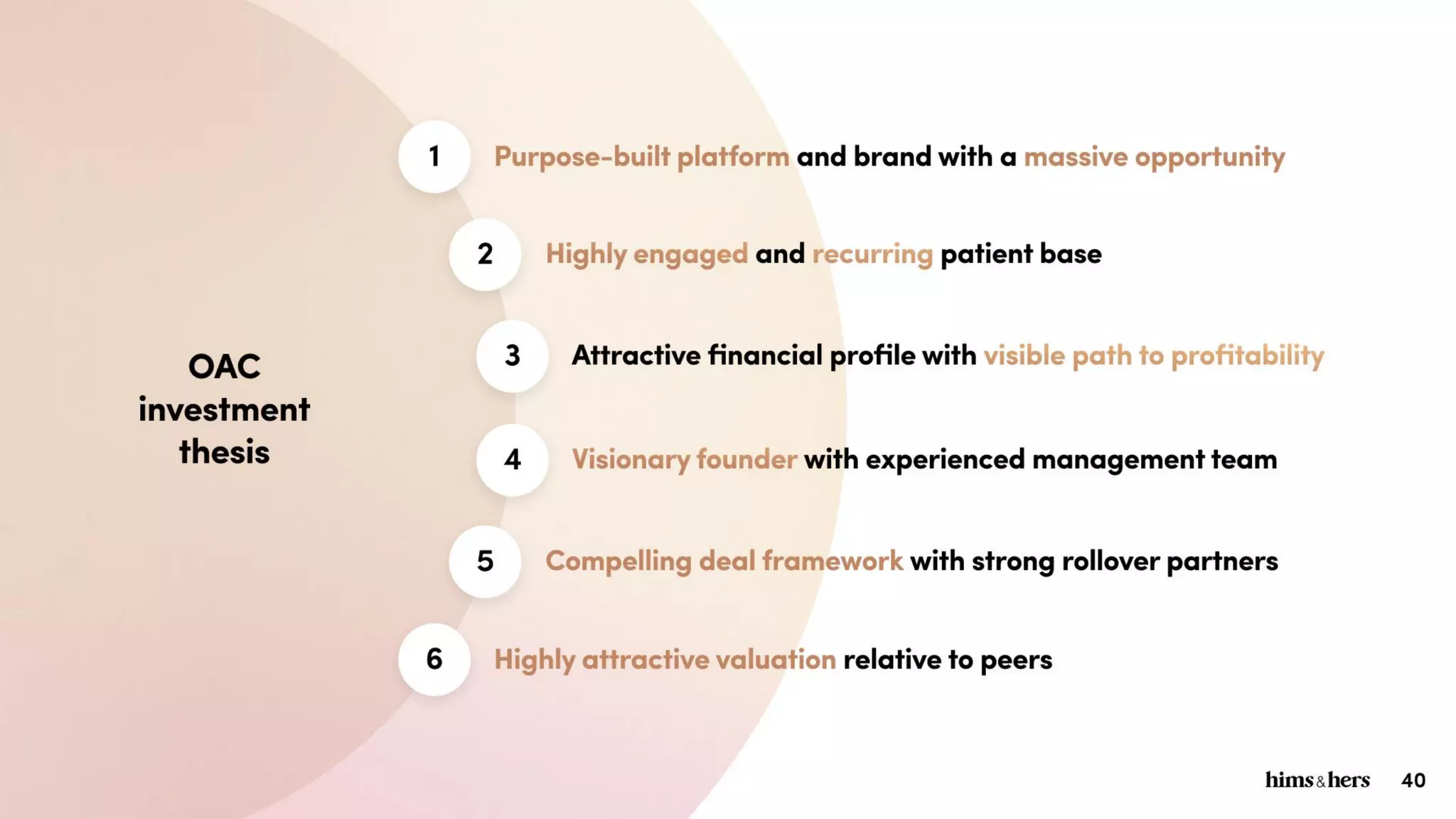 OAC investment thesis

1 Purpose-built platform and brand with a massive opportunity

2 Highly engaged and recurring patient base

3 Attractive financial profile with visible path to profitability

4 Visionary founder with experienced management team

5 Compelling deal framework with strong rollover partners

6 Highly attractive valuation relative to peers

hims & hers 40